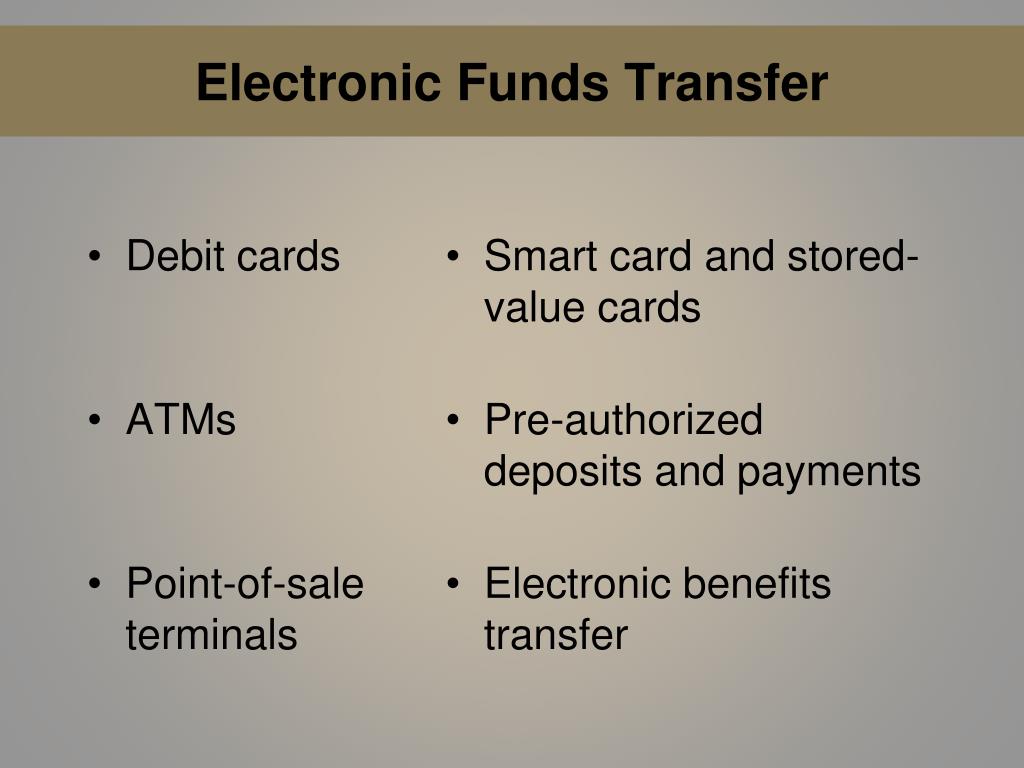 Electronic Funds Transfer

• Debit cards

• ATMs

• Point-of-sale terminals

• Smart card and stored-value cards

• Pre-authorized deposits and payments

• Electronic benefits transfer